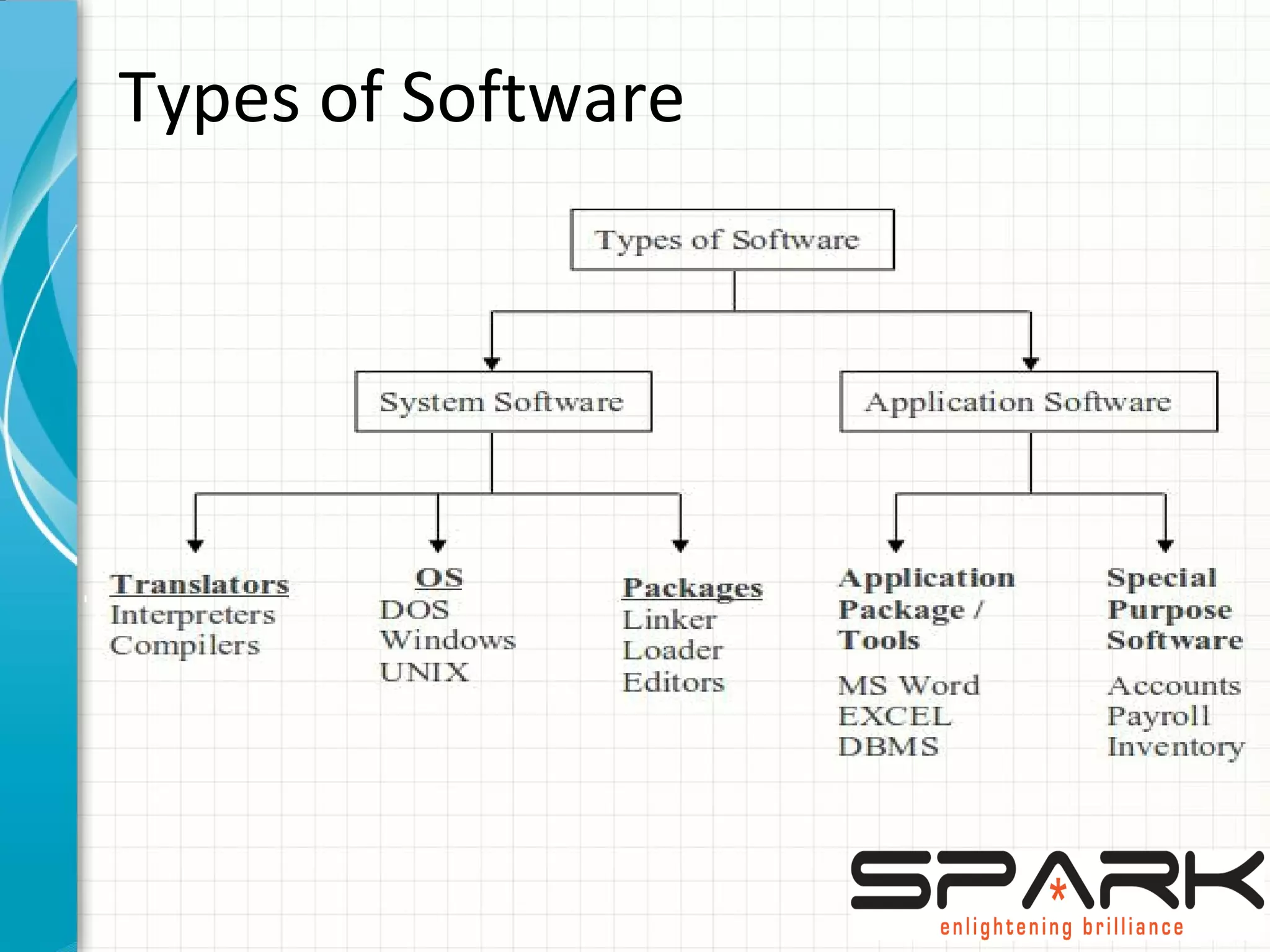 Types of Software

Types of Software

System Software

Application Software

Translators
Interpreters
Compilers

OS
DOS
Windows
UNIX

Packages
Linker
Loader
Editors

Application Package / Tools

MS Word
EXCEL
DBMS

Special Purpose Software

Accounts
Payroll
Inventory

SPARK
enlightening brilliance